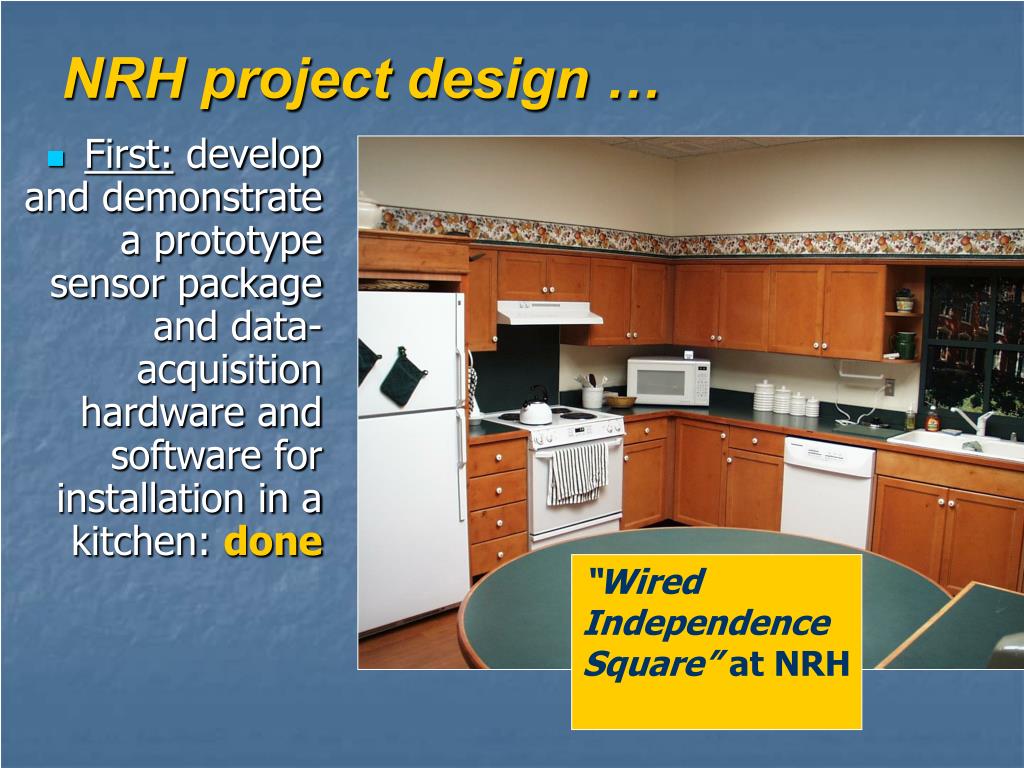 NRH project design …

First: develop and demonstrate a prototype sensor package and data-acquisition hardware and software for installation in a kitchen: done

"Wired Independence Square" at NRH